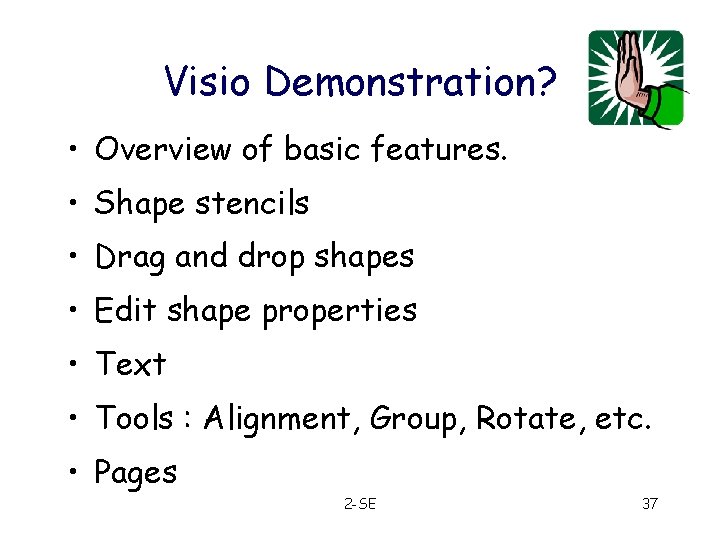 Visio Demonstration?

• Overview of basic features.
• Shape stencils
• Drag and drop shapes
• Edit shape properties
• Text
• Tools : Alignment, Group, Rotate, etc.
• Pages

2-SE

37